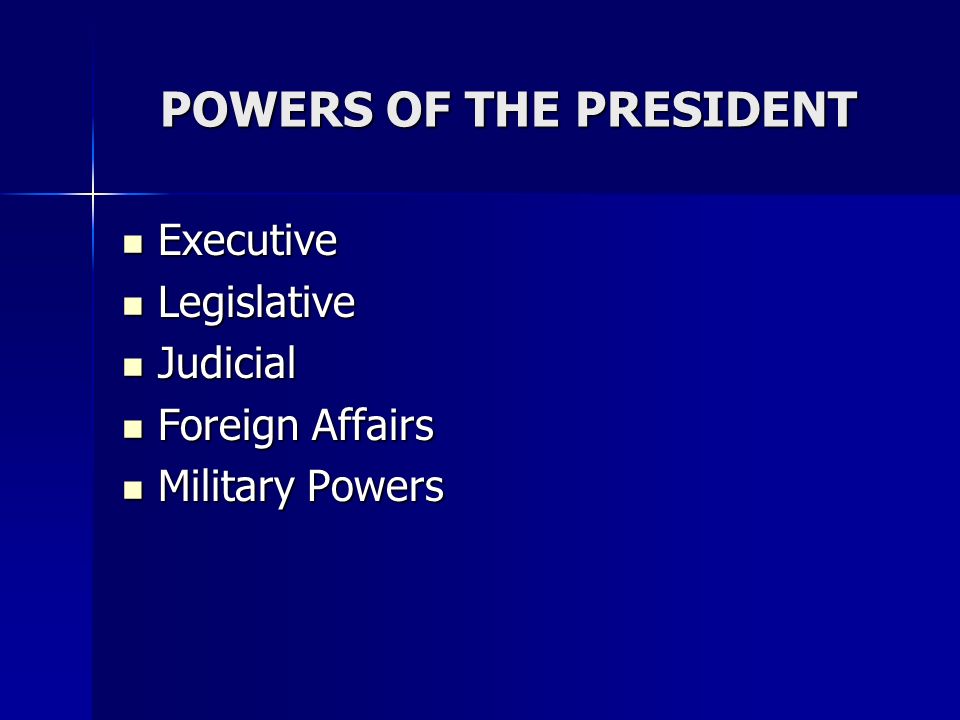 POWERS OF THE PRESIDENT

- Executive
- Legislative
- Judicial
- Foreign Affairs
- Military Powers